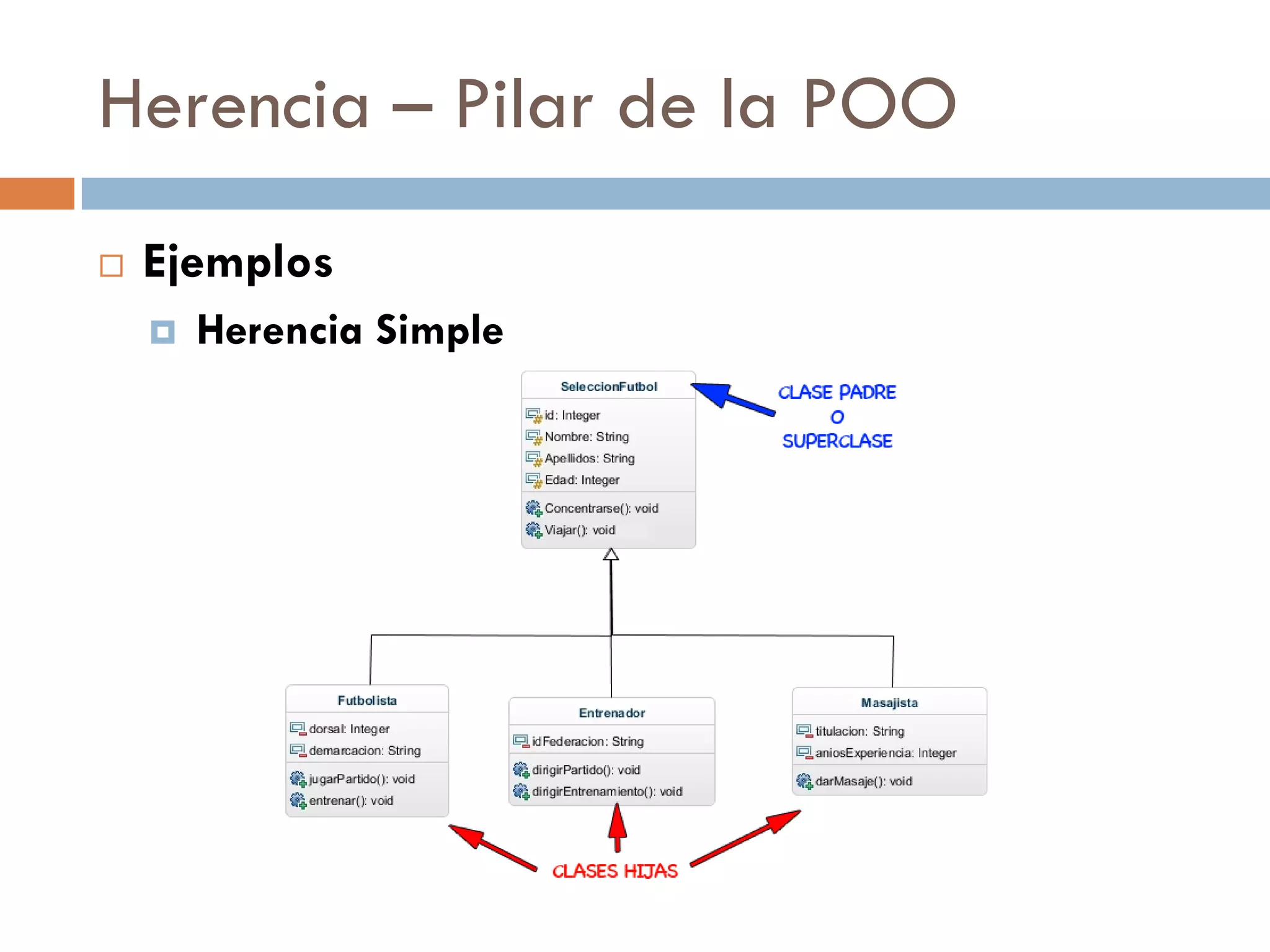 Herencia – Pilar de la POO

Ejemplos

Herencia Simple

SeleccionFutbol
id: Integer
Nombre: String
Apellidos: String
Edad: Integer
Concentrarse(): void
Viajar(): void

CLASE PADRE
O
SUPERCLASE

Futbolista
dorsal: Integer
demarcacion: String
jugarPartido(): void
entrenar(): void

Entrenador
idFederacion: String
dirigirPartido(): void
dirigirEntrenamiento(): void

Masajista
titulacion: String
aniosExperiencia: Integer
darMasaje(): void

CLASES HIJAS